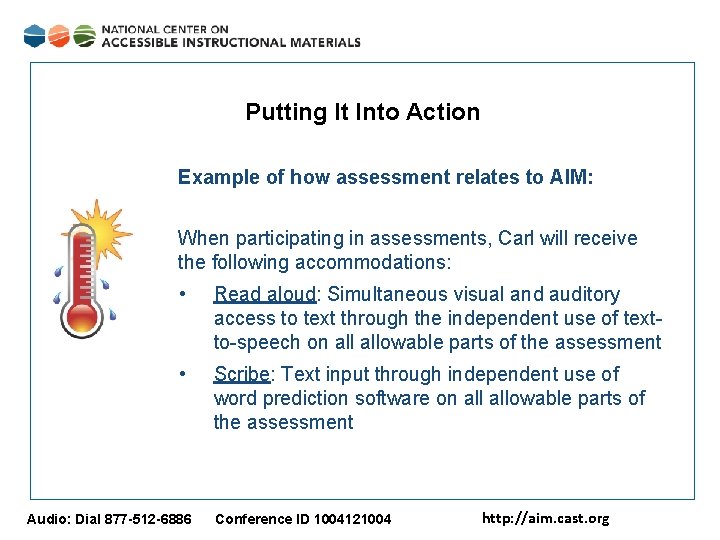 NATIONAL CENTER ON
ACCESSIBLE INSTRUCTIONAL MATERIALS

Putting It Into Action

Example of how assessment relates to AIM:

When participating in assessments, Carl will receive the following accommodations:

• Read aloud: Simultaneous visual and auditory access to text through the independent use of text-to-speech on all allowable parts of the assessment

• Scribe: Text input through independent use of word prediction software on all allowable parts of the assessment

Audio: Dial 877-512-6886 Conference ID 1004121004 http://aim.cast.org